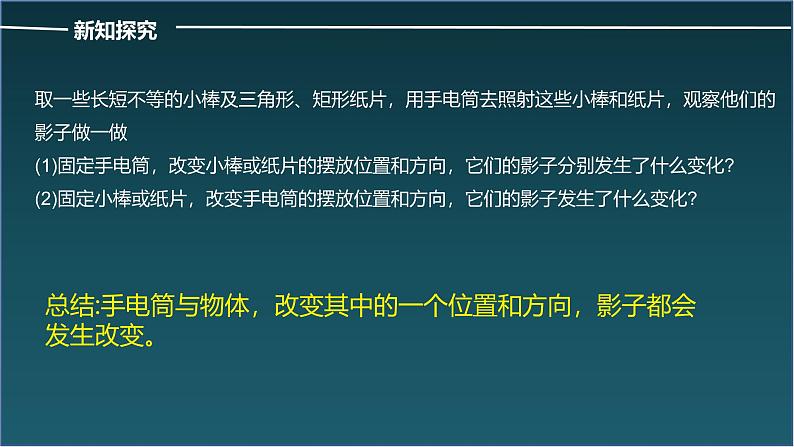 新知探究

取一些长短不等的小棒及三角形、矩形纸片，用手电筒去照射这些小棒和纸片，观察他们的影子做一做
(1)固定手电筒，改变小棒或纸片的摆放位置和方向，它们的影子分别发生了什么变化？
(2)固定小棒或纸片，改变手电筒的摆放位置和方向，它们的影子发生了什么变化？

总结:手电筒与物体，改变其中的一个位置和方向，影子都会发生改变。